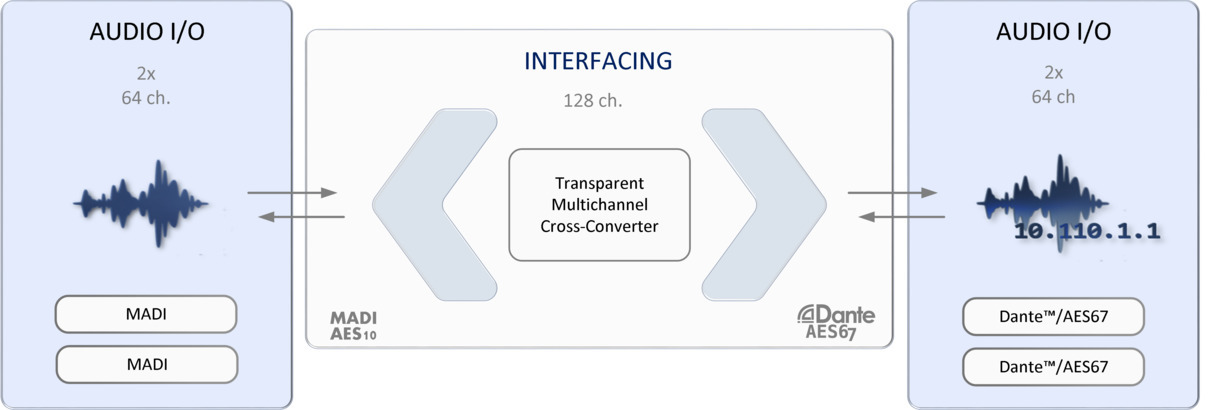 AUDIO I/O

2x
64 ch.

MADI

MADI

INTERFACING

128 ch.

Transparent Multichannel Cross-Converter

MADI
AES10

Dante
AES67

AUDIO I/O

2x
64 ch

10.110.1.1

Dante™/AES67

Dante™/AES67